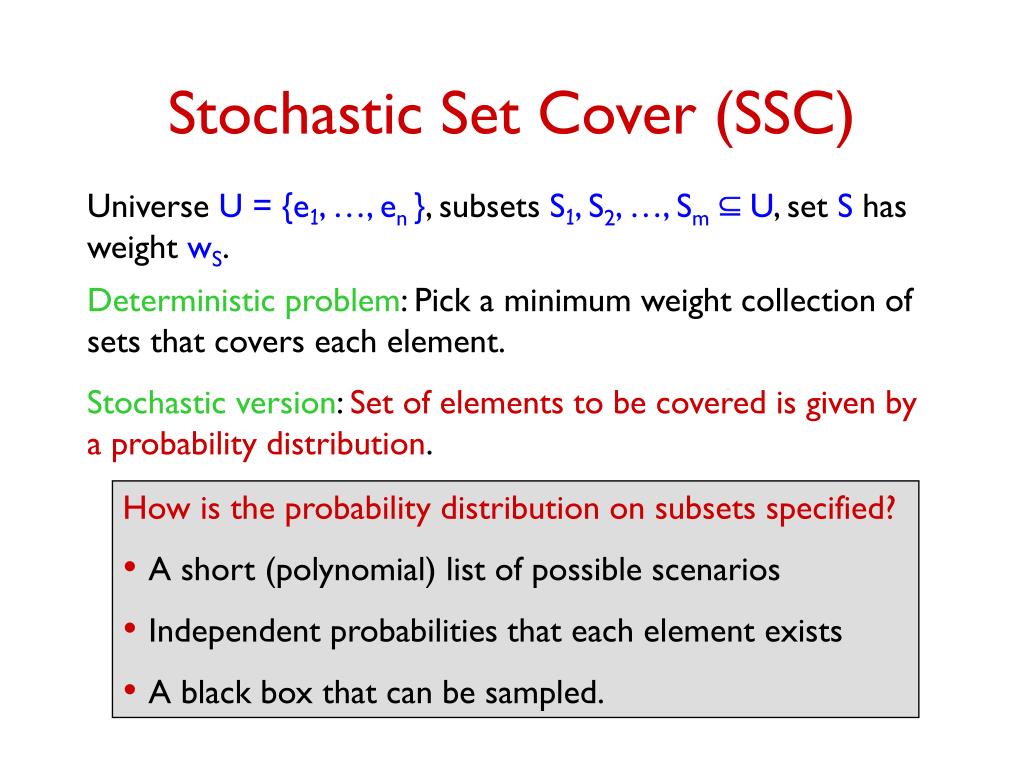 Stochastic Set Cover (SSC)

Universe $U = \{e_1, \ldots, e_n\}$, subsets $S_1, S_2, \ldots, S_m \subseteq U$, set $S$ has weight $w_S$.

Deterministic problem: Pick a minimum weight collection of sets that covers each element.

Stochastic version: Set of elements to be covered is given by a probability distribution.

How is the probability distribution on subsets specified?

• A short (polynomial) list of possible scenarios

• Independent probabilities that each element exists

• A black box that can be sampled.